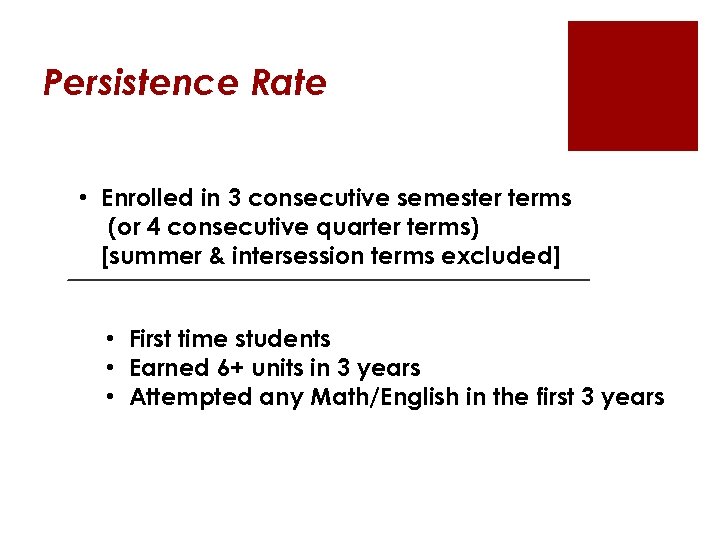 Persistence Rate

• Enrolled in 3 consecutive semester terms (or 4 consecutive quarter terms) [summer & intersession terms excluded]

• First time students
• Earned 6+ units in 3 years
• Attempted any Math/English in the first 3 years